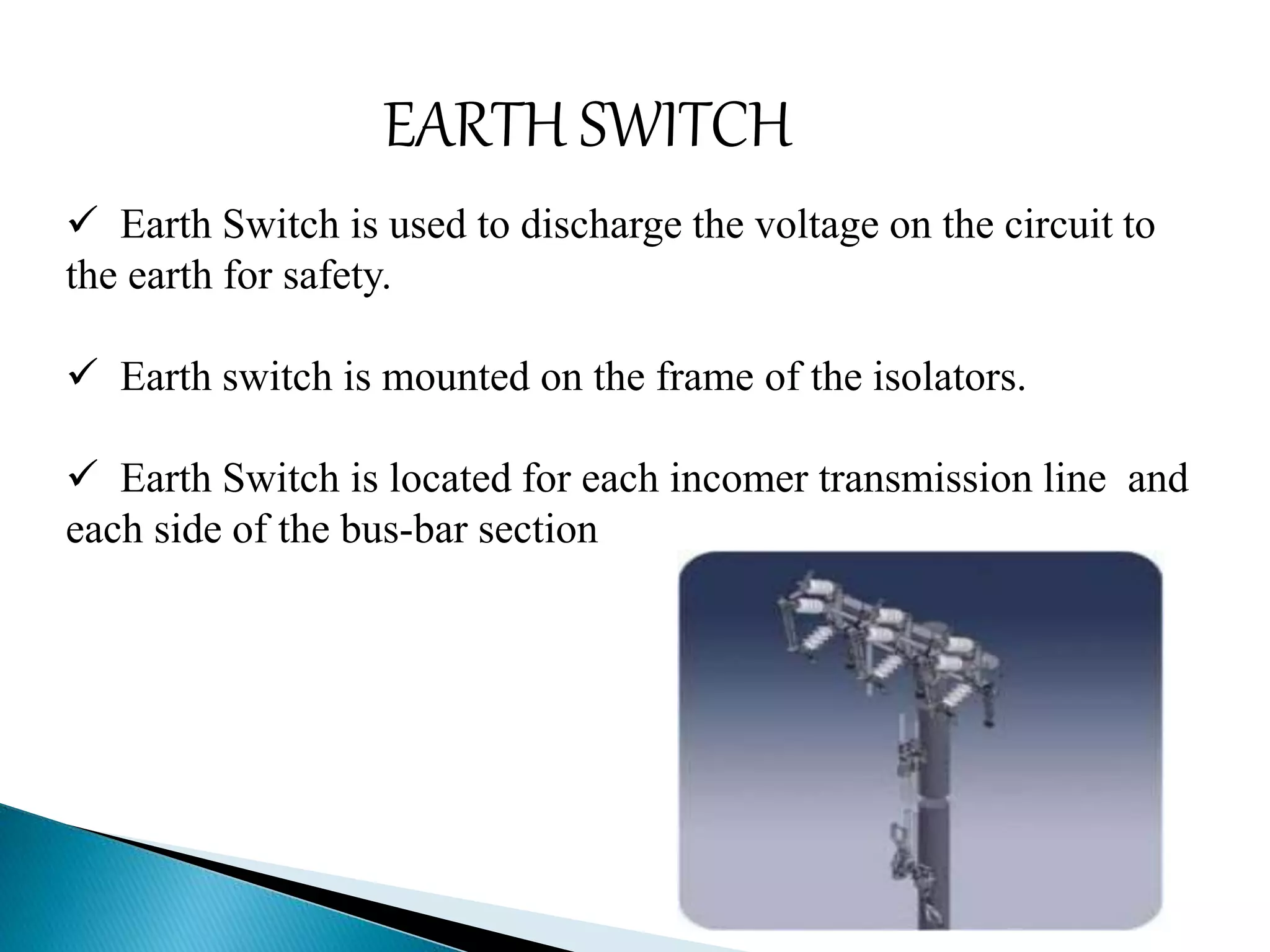 EARTH SWITCH

✓ Earth Switch is used to discharge the voltage on the circuit to the earth for safety.

✓ Earth switch is mounted on the frame of the isolators.

✓ Earth Switch is located for each incomer transmission line and each side of the bus-bar section